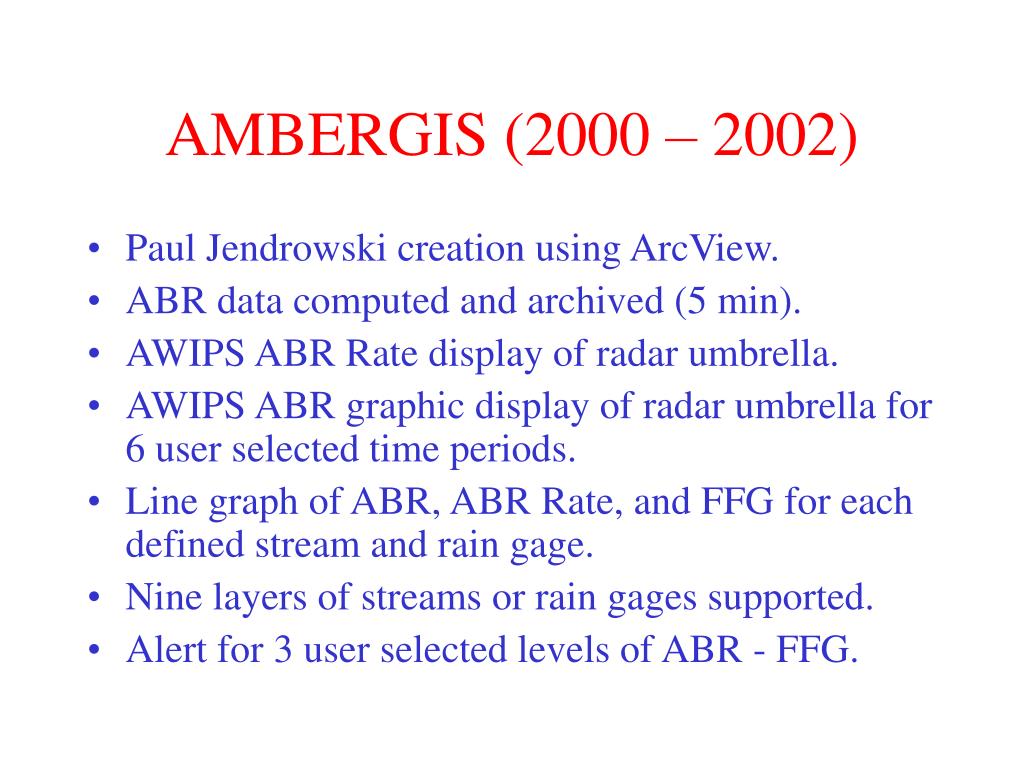 AMBERGIS (2000 – 2002)

• Paul Jendrowski creation using ArcView.
• ABR data computed and archived (5 min).
• AWIPS ABR Rate display of radar umbrella.
• AWIPS ABR graphic display of radar umbrella for 6 user selected time periods.
• Line graph of ABR, ABR Rate, and FFG for each defined stream and rain gage.
• Nine layers of streams or rain gages supported.
• Alert for 3 user selected levels of ABR - FFG.